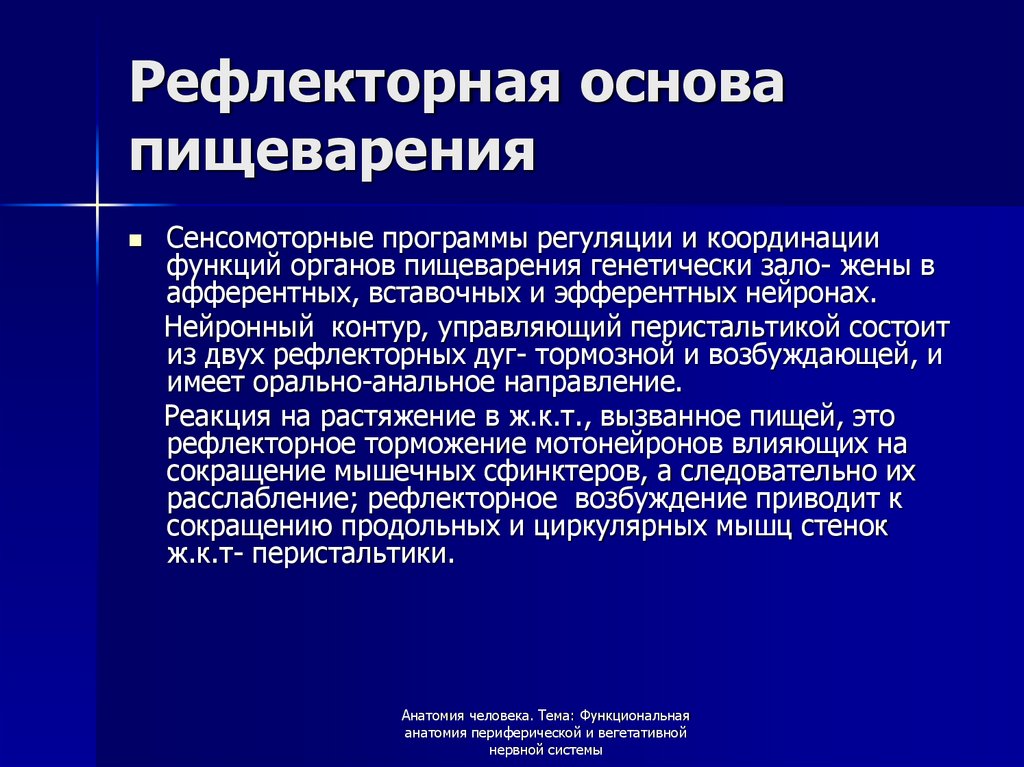 Рефлекторная основа пищеварения

Сенсомоторные программы регуляции и координации функций органов пищеварения генетически зало- жены в афферентных, вставочных и эфферентных нейронах.

Нейронный контур, управляющий перистальтикой состоит из двух рефлекторных дуг- тормозной и возбуждающей, и имеет орально-анальное направление.

Реакция на растяжение в ж.к.т., вызванное пищей, это рефлекторное торможение мотонейронов влияющих на сокращение мышечных сфинктеров, а следовательно их расслабление; рефлекторное возбуждение приводит к сокращению продольных и циркулярных мышц стенок ж.к.т- перистальтики.

Анатомия человека. Тема: Функциональная анатомия периферической и вегетативной нервной системы